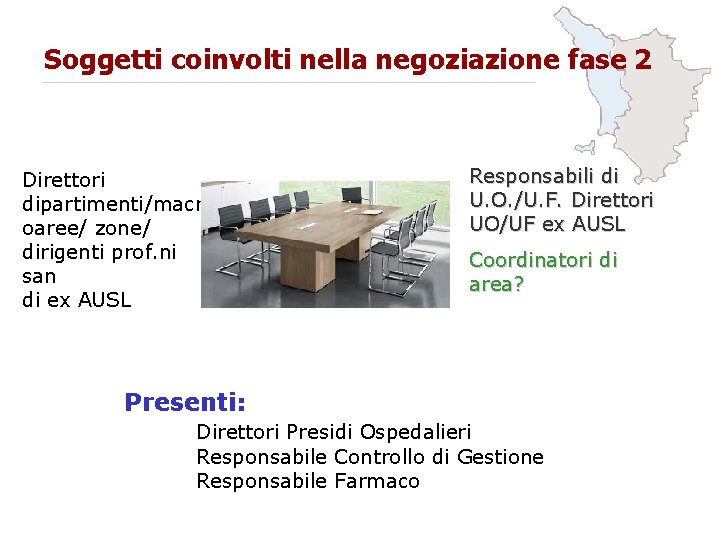 Soggetti coinvolti nella negoziazione fase 2

Direttori dipartimenti/macr oaree/ zone/ dirigenti prof.ni san di ex AUSL

Responsabili di U.O./U.F. Direttori UO/UF ex AUSL

Coordinatori di area?

Presenti:

Direttori Presidi Ospedalieri
Responsabile Controllo di Gestione
Responsabile Farmaco